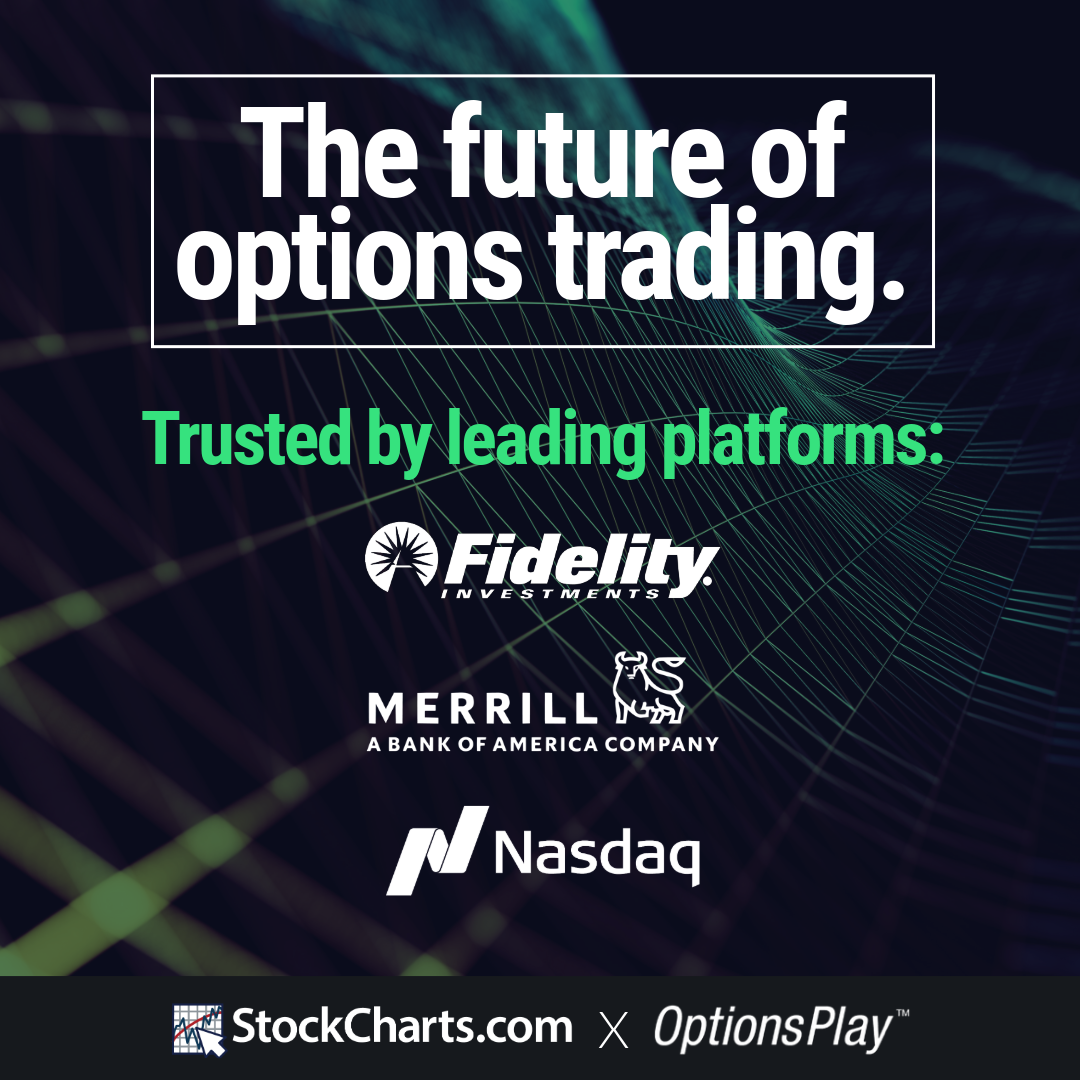 The future of options trading.

Trusted by leading platforms:

Fidelity INVESTMENTS

MERRILL
A BANK OF AMERICA COMPANY

Nasdaq

StockCharts.com X OptionsPlay™